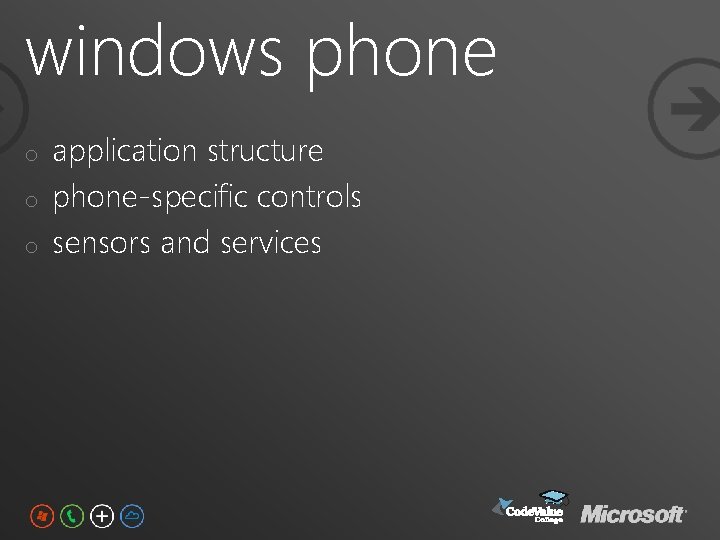 windows phone

o application structure
o phone-specific controls
o sensors and services

CodeValue College
Microsoft